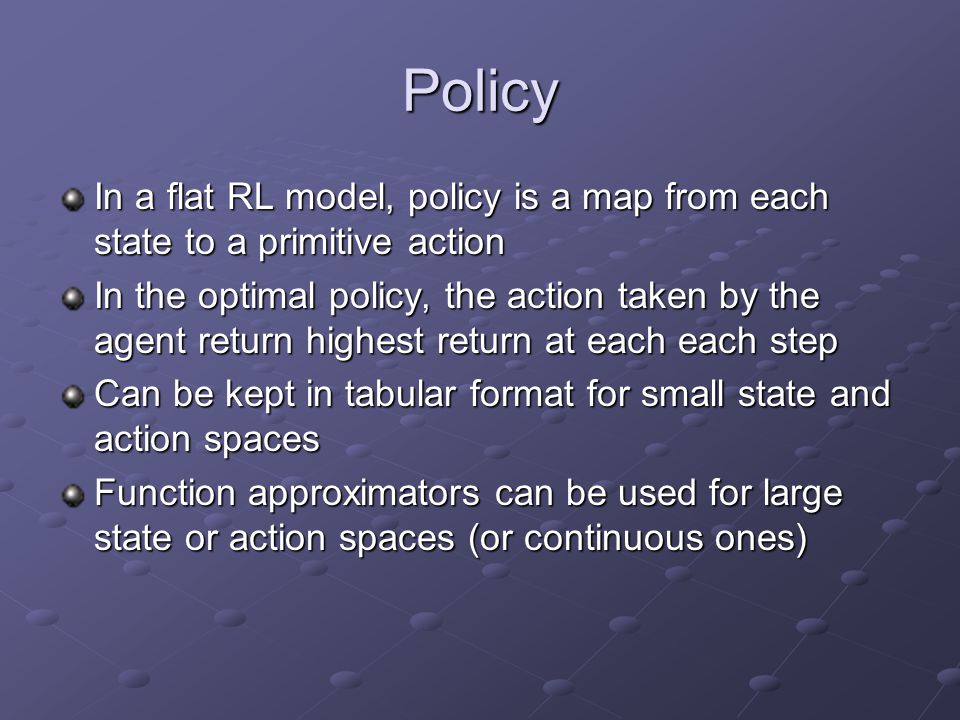 Policy

In a flat RL model, policy is a map from each state to a primitive action

In the optimal policy, the action taken by the agent return highest return at each each step

Can be kept in tabular format for small state and action spaces

Function approximators can be used for large state or action spaces (or continuous ones)